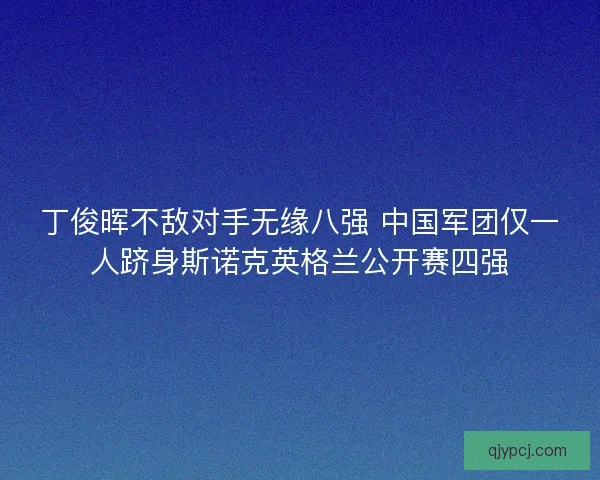 丁俊晖不敌对手无缘八强 中国军团仅一人跻身斯诺克英格兰公开赛四强

qjypcj.com